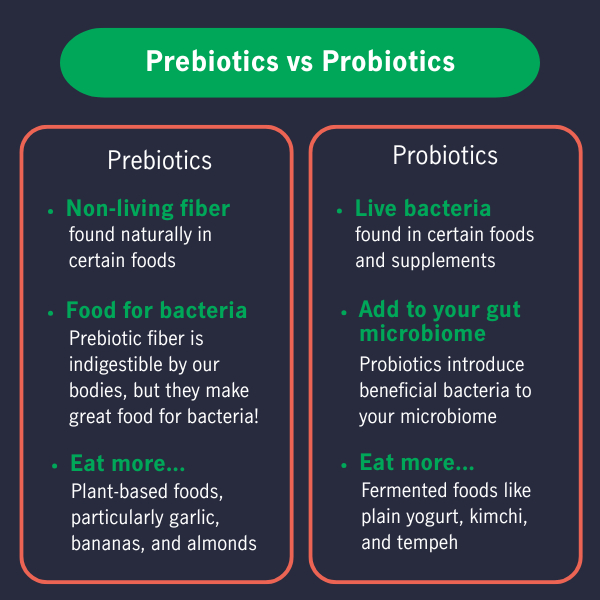 Prebiotics vs Probiotics

Prebiotics

• Non-living fiber
found naturally in certain foods

• Food for bacteria
Prebiotic fiber is indigestible by our bodies, but they make great food for bacteria!

• Eat more...
Plant-based foods, particularly garlic, bananas, and almonds

Probiotics

• Live bacteria
found in certain foods and supplements

• Add to your gut microbiome
Probiotics introduce beneficial bacteria to your microbiome

• Eat more...
Fermented foods like plain yogurt, kimchi, and tempeh